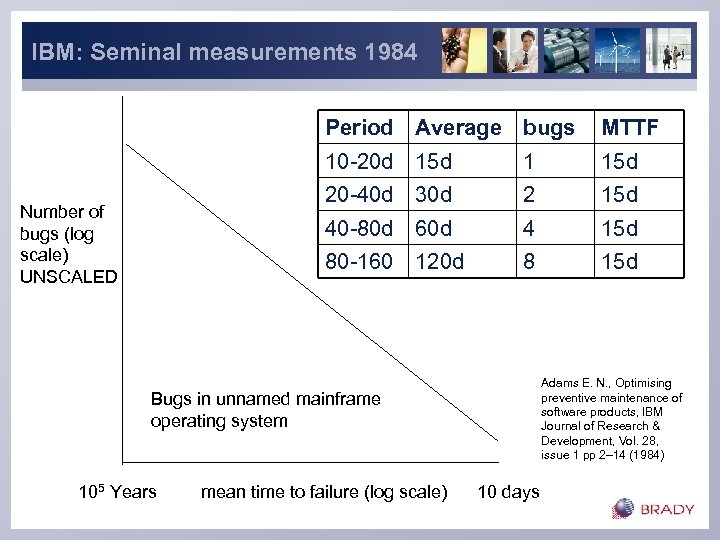 IBM: Seminal measurements 1984

| Period | Average | bugs | MTTF |
|---|---|---|---|
| 10-20d | 15d | 1 | 15d |
| 20-40d | 30d | 2 | 15d |
| 40-80d | 60d | 4 | 15d |
| 80-160 | 120d | 8 | 15d |

Number of bugs (log scale) UNSCALED

Bugs in unnamed mainframe operating system

Adams E. N., Optimising preventive maintenance of software products, IBM Journal of Research & Development, Vol. 28, issue 1 pp 2–14 (1984)

$10^5$ Years mean time to failure (log scale) 10 days

BRADY